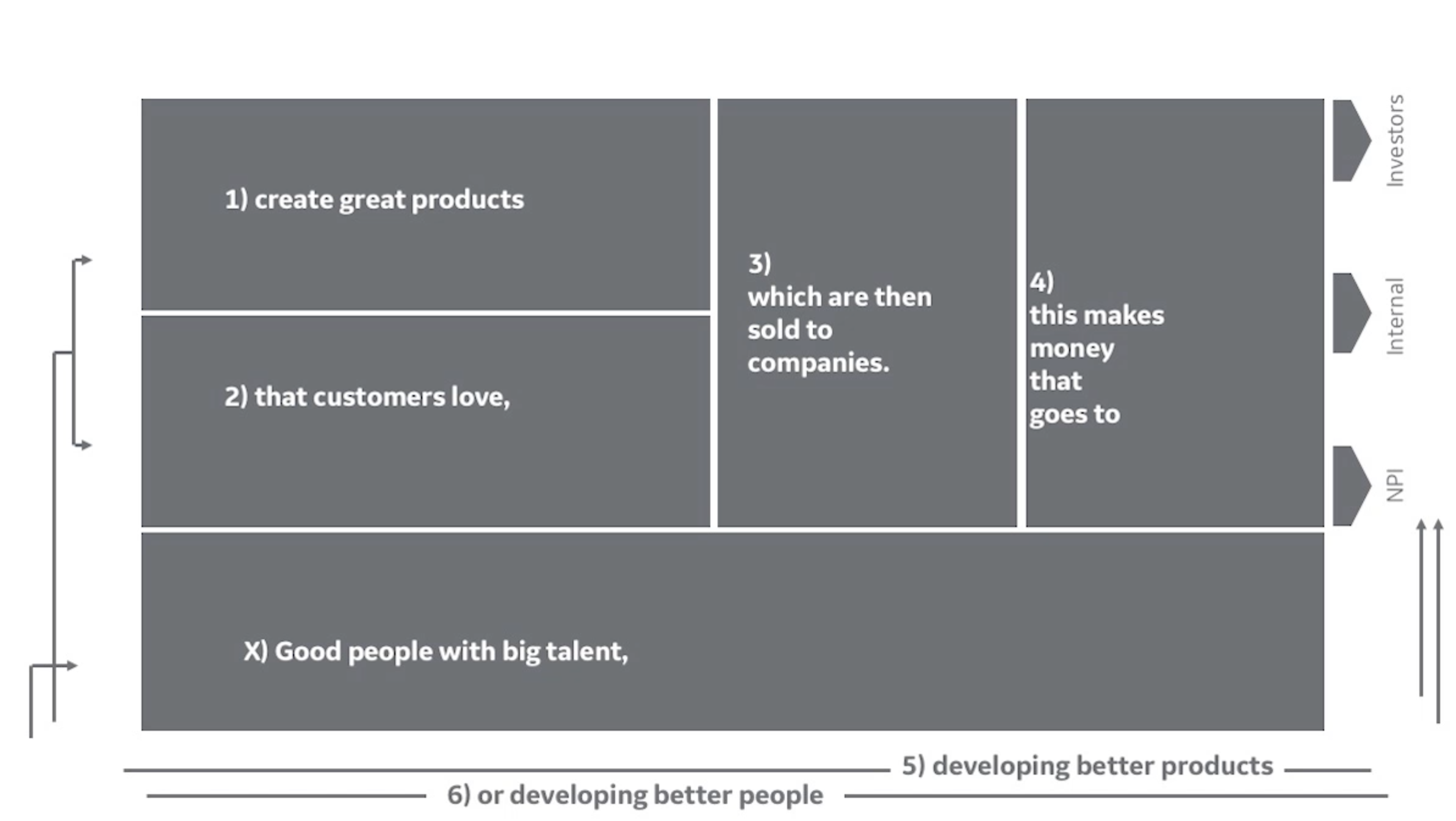 1) create great products

2) that customers love,

3)
which are then sold to companies.

4)
this makes money that goes to

Investors

Internal

NPI

X) Good people with big talent,

5) developing better products

6) or developing better people